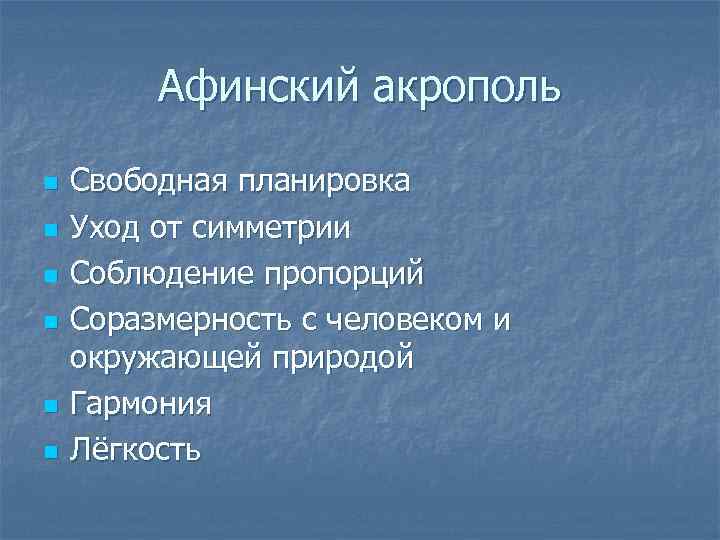 Афинский акрополь

- Свободная планировка
- Уход от симметрии
- Соблюдение пропорций
- Соразмерность с человеком и окружающей природой
- Гармония
- Лёгкость